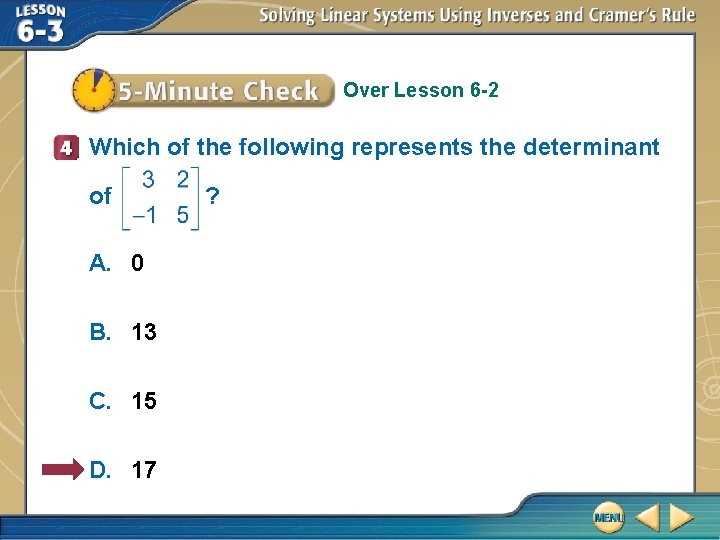 LESSON 6-3

Solving Linear Systems Using Inverses and Cramer's Rule

5-Minute Check

Over Lesson 6-2

4 Which of the following represents the determinant of $\begin{bmatrix} 3 & 2 \\ -1 & 5 \end{bmatrix}$?

A. 0

B. 13

C. 15

D. 17

MENU